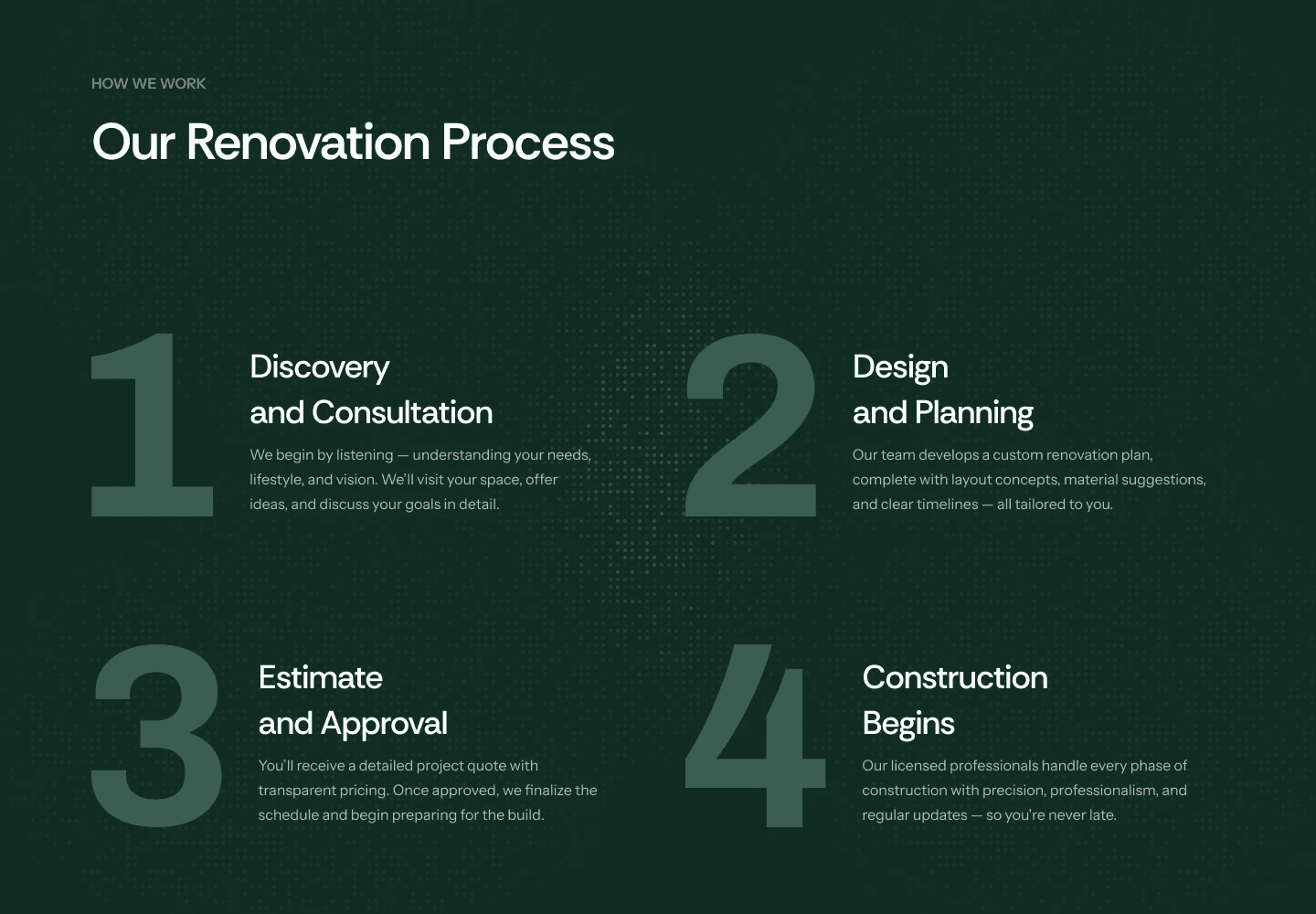 HOW WE WORK

Our Renovation Process

1

Discovery and Consultation

We begin by listening — understanding your needs, lifestyle, and vision. We'll visit your space, offer ideas, and discuss your goals in detail.

2

Design and Planning

Our team develops a custom renovation plan, complete with layout concepts, material suggestions, and clear timelines — all tailored to you.

3

Estimate and Approval

You'll receive a detailed project quote with transparent pricing. Once approved, we finalize the schedule and begin preparing for the build.

4

Construction Begins

Our licensed professionals handle every phase of construction with precision, professionalism, and regular updates — so you're never late.